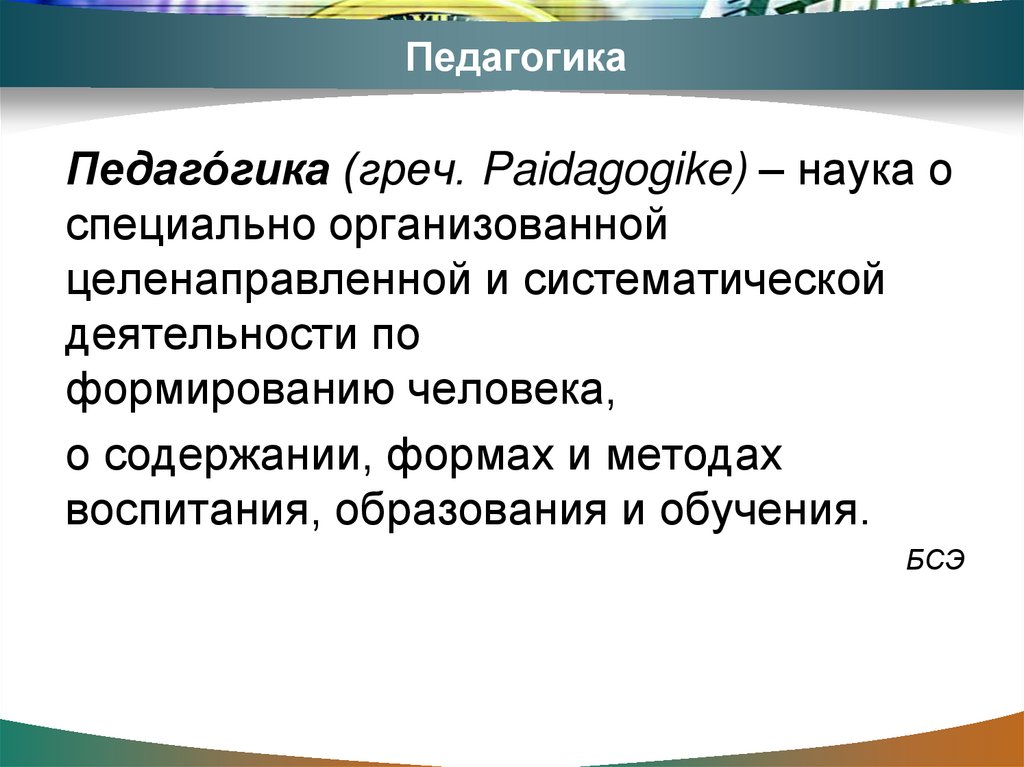 Педагогика

Педаго́гика (греч. Paidagogike) – наука о специально организованной целенаправленной и систематической деятельности по формированию человека,

о содержании, формах и методах воспитания, образования и обучения.

БСЭ